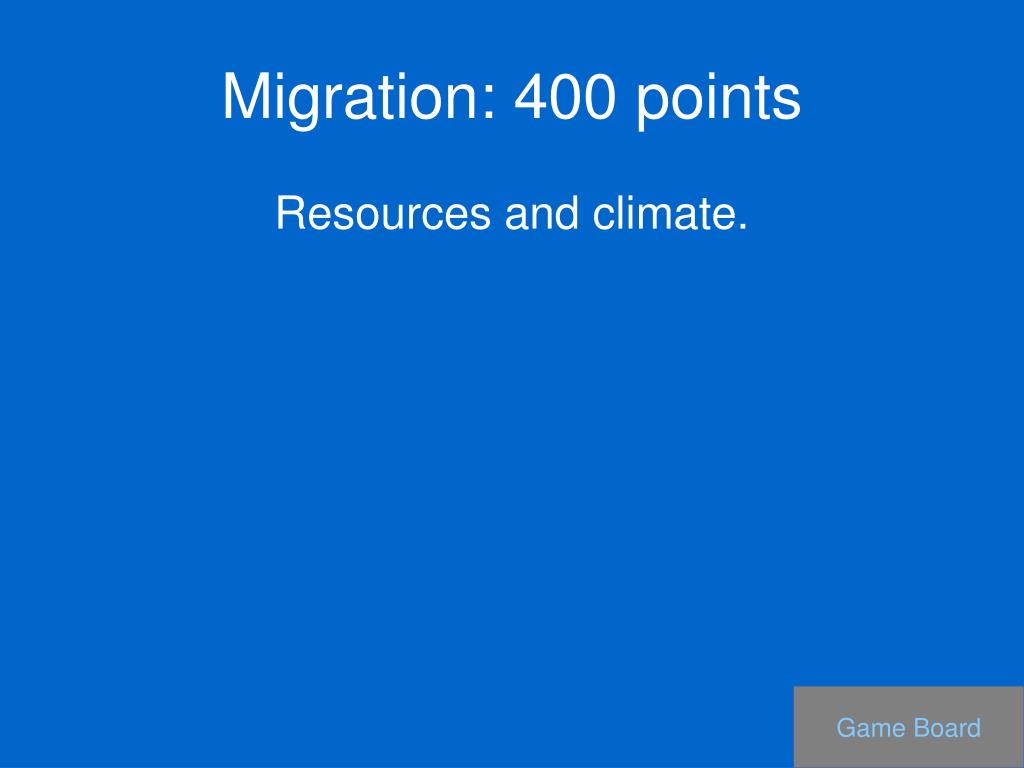 Migration: 400 points

Resources and climate.

Game Board